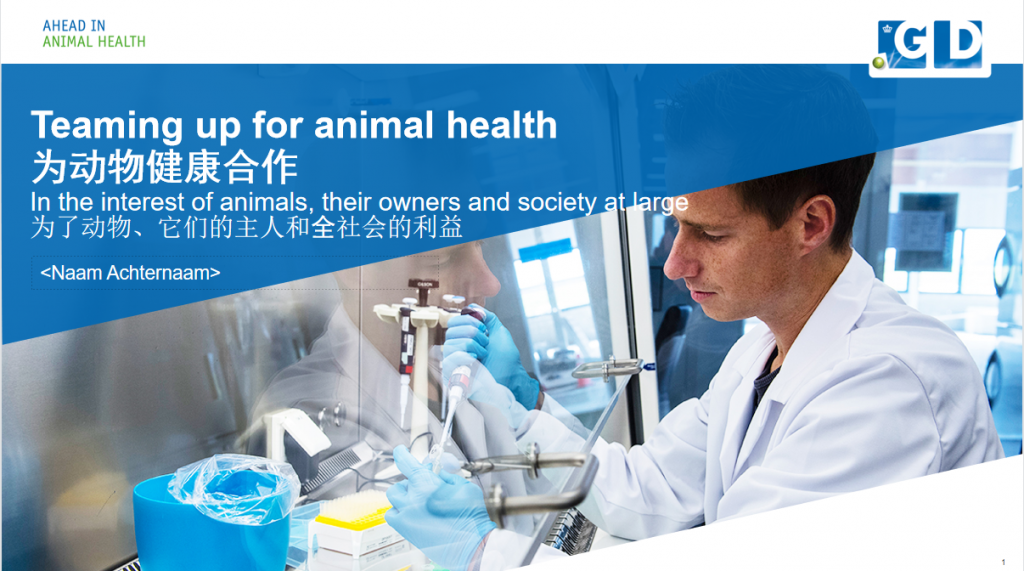 AHEAD IN
ANIMAL HEALTH

GD

Teaming up for animal health
为动物健康合作

In the interest of animals, their owners and society at large
为了动物、它们的主人和全社会的利益

<Naam Achternaam>

1